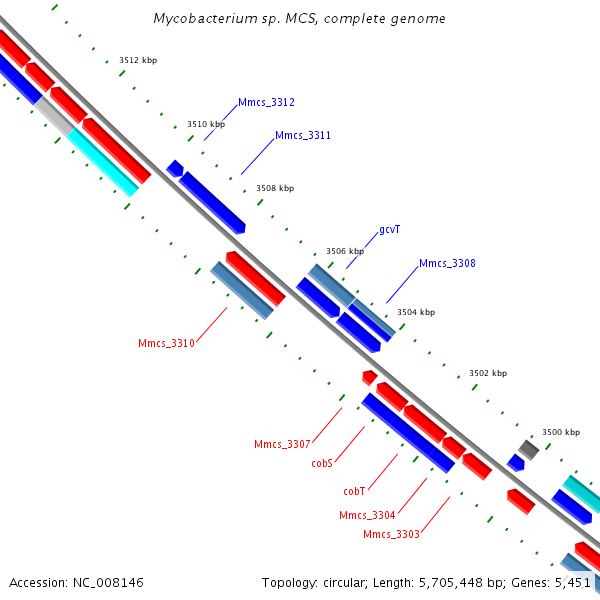 Mycobacterium sp. MCS, complete genome

3512 kbp

Mmcs_3312

3510 kbp

Mmcs_3311

3508 kbp

gcvT

3506 kbp

Mmcs_3308

3504 kbp

Mmcs_3310

3502 kbp

3500 kbp

Mmcs_3307

cobS

cobT

Mmcs_3304

Mmcs_3303

Accession: NC_008146

Topology: circular; Length: 5,705,448 bp; Genes: 5,451